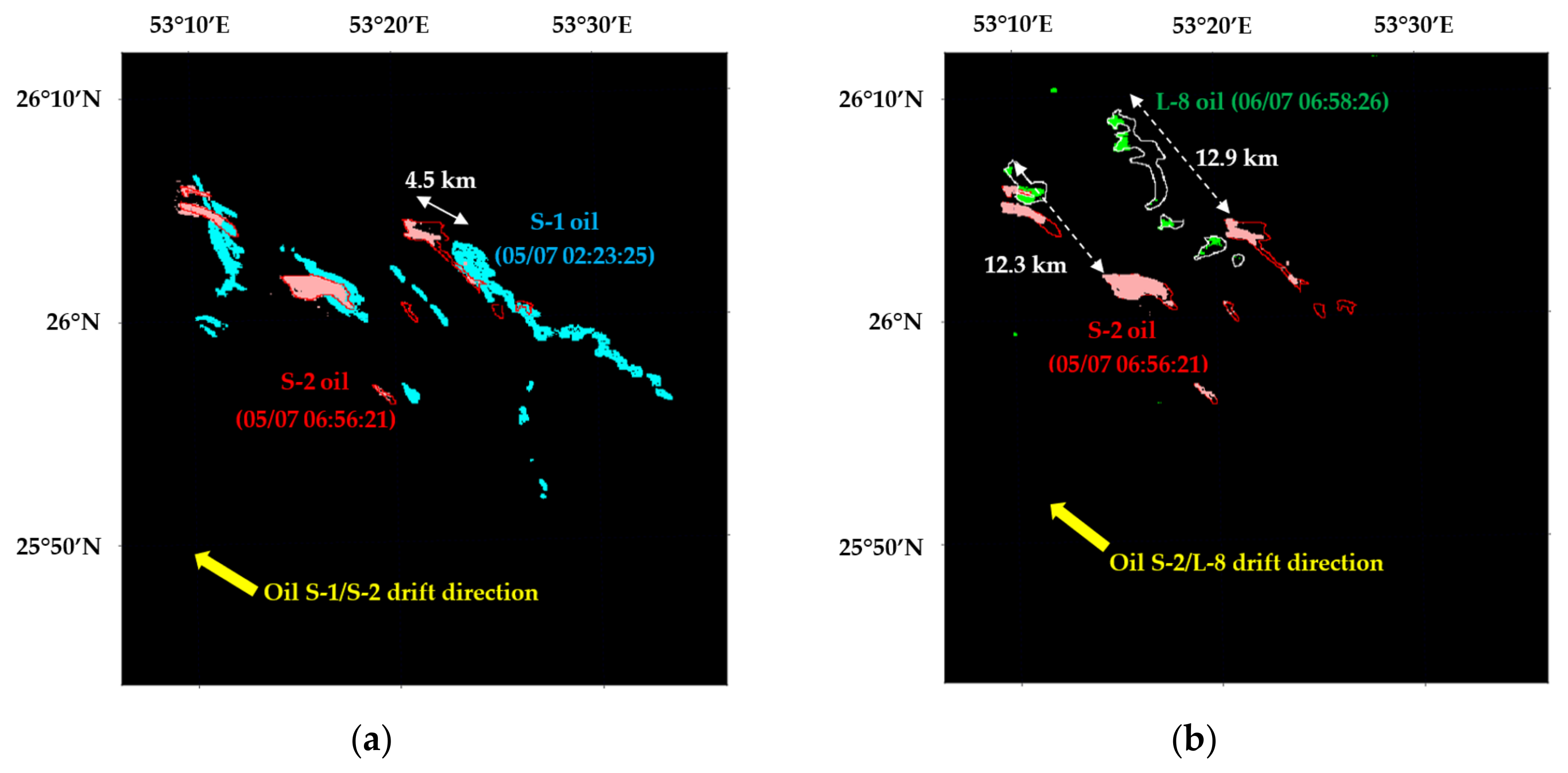 53°10′E 53°20′E 53°30′E

26°10′N

26°N

25°50′N

4.5 km

S-1 oil
(05/07 02:23:25)

S-2 oil
(05/07 06:56:21)

Oil S-1/S-2 drift direction

(a)

53°10′E 53°20′E 53°30′E

26°10′N

26°N

25°50′N

L-8 oil (06/07 06:58:26)

12.9 km

12.3 km

S-2 oil
(05/07 06:56:21)

Oil S-2/L-8 drift direction

(b)